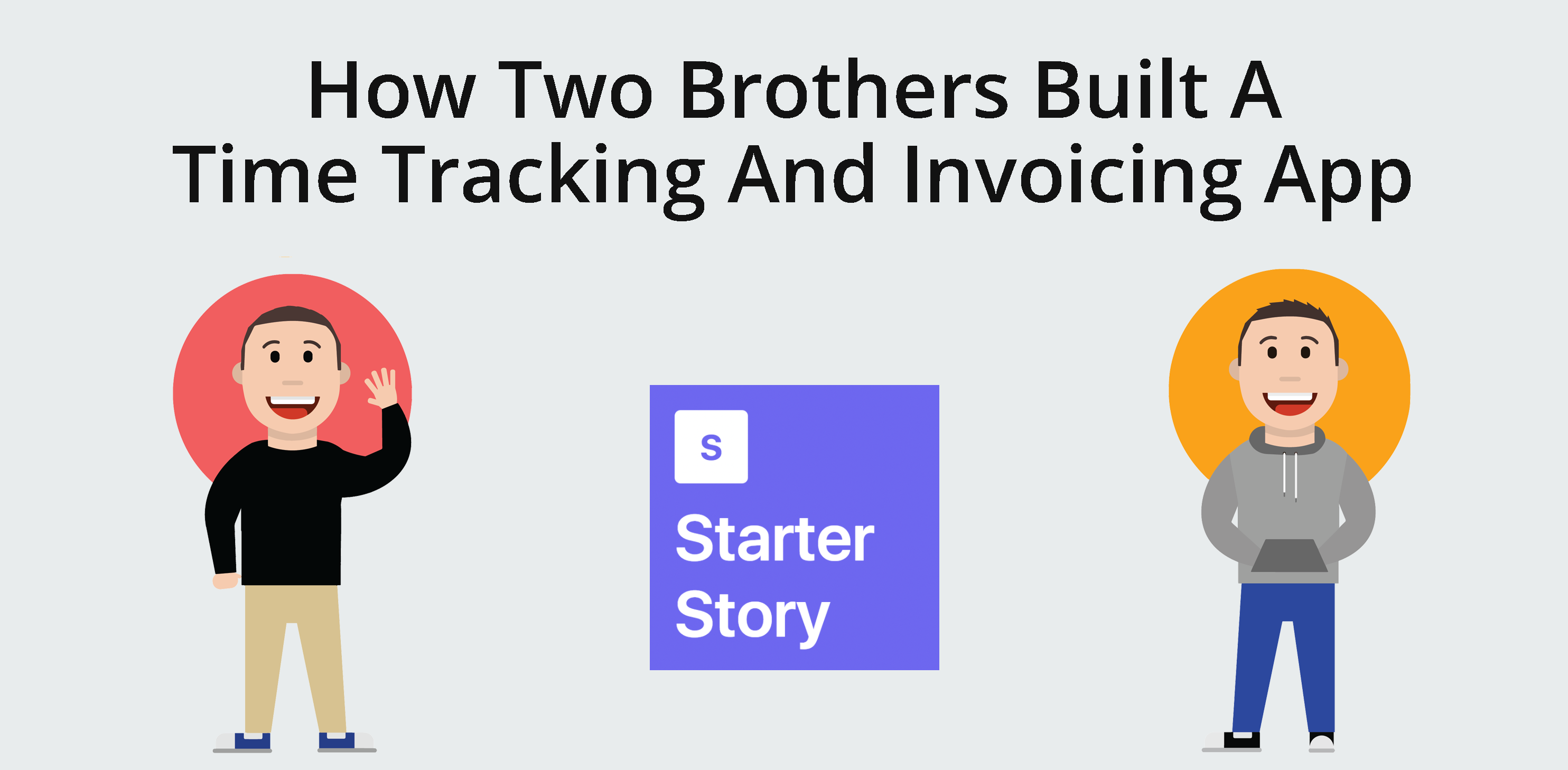 How Two Brothers Built A Time Tracking And Invoicing App

S

Starter Story